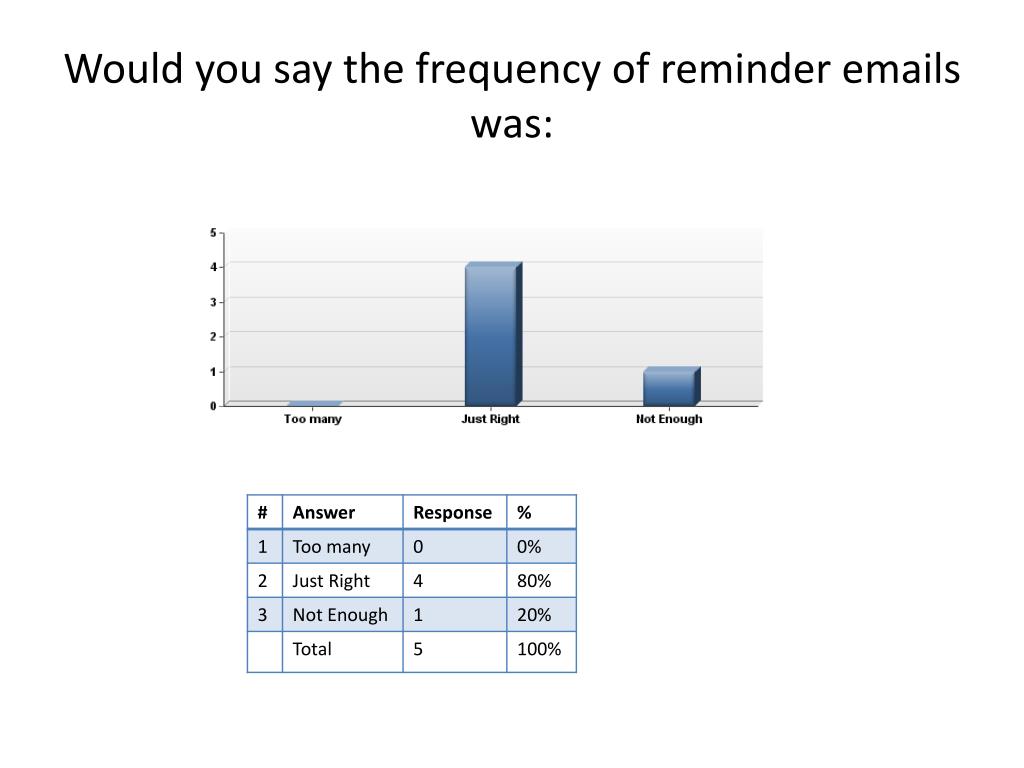 Would you say the frequency of reminder emails was:

5
4
3
2
1
0
Too many
Just Right
Not Enough

| # | Answer | Response | % |
|---|---|---|---|
| 1 | Too many | 0 | 0% |
| 2 | Just Right | 4 | 80% |
| 3 | Not Enough | 1 | 20% |
|  | Total | 5 | 100% |